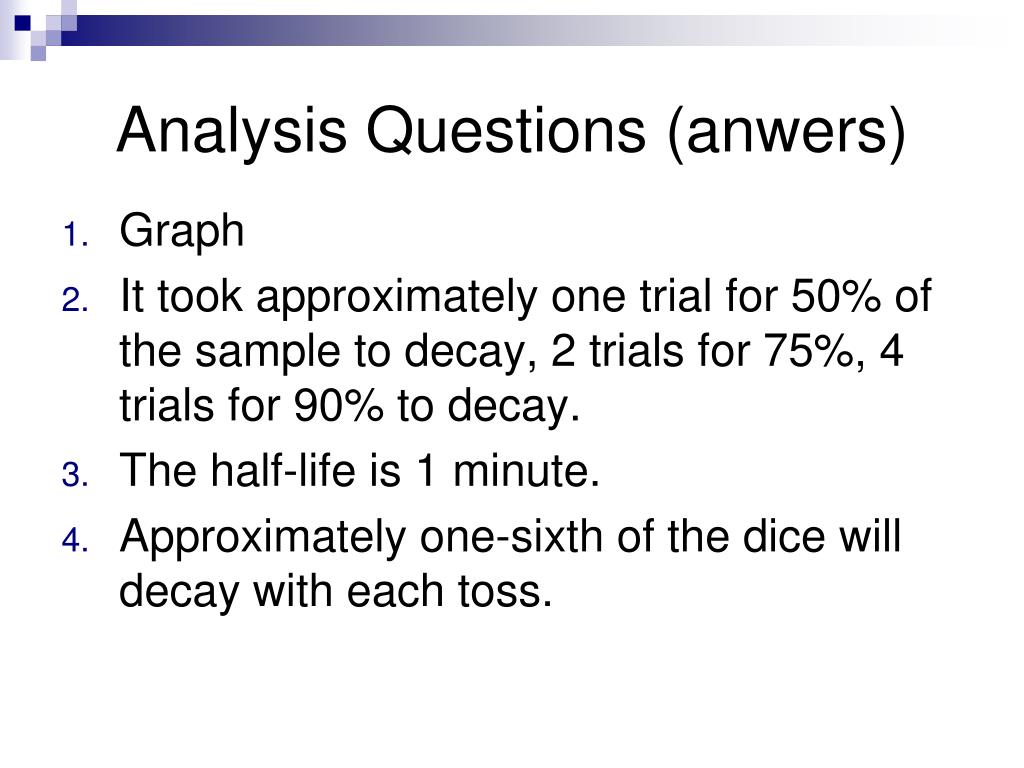 Analysis Questions (anwers)

1. Graph
2. It took approximately one trial for 50% of the sample to decay, 2 trials for 75%, 4 trials for 90% to decay.
3. The half-life is 1 minute.
4. Approximately one-sixth of the dice will decay with each toss.